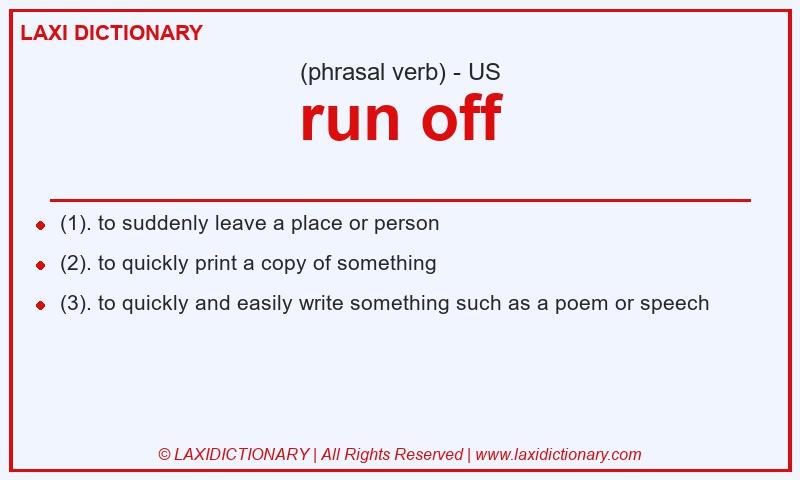 LAXI DICTIONARY

(phrasal verb) - US

run off

- (1). to suddenly leave a place or person
- (2). to quickly print a copy of something
- (3). to quickly and easily write something such as a poem or speech

© LAXIDICTIONARY | All Rights Reserved | www.laxidictionary.com